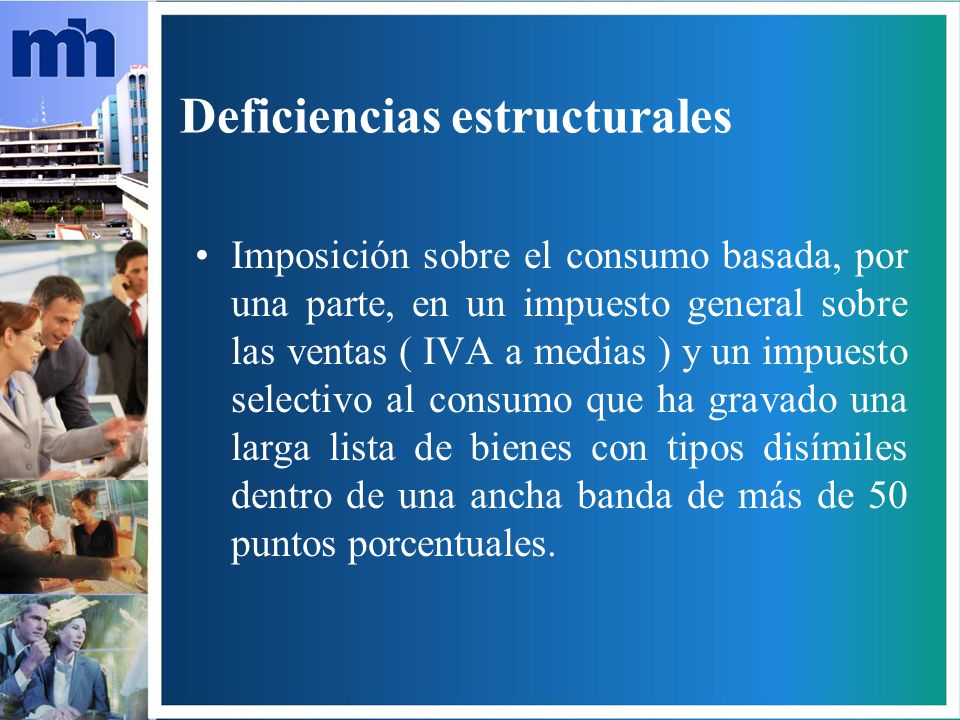 mh

Deficiencias estructurales

• Imposición sobre el consumo basada, por una parte, en un impuesto general sobre las ventas ( IVA a medias ) y un impuesto selectivo al consumo que ha gravado una larga lista de bienes con tipos disímiles dentro de una ancha banda de más de 50 puntos porcentuales.